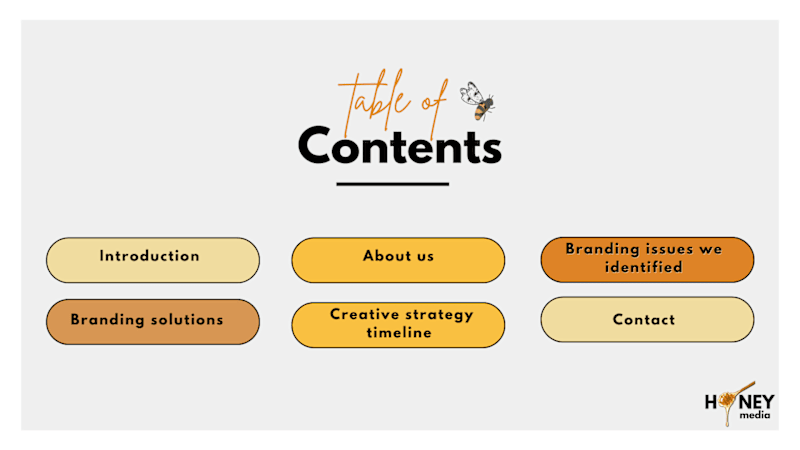 table of
Contents

Introduction

About us

Branding issues we identified

Branding solutions

Creative strategy timeline

Contact

HONEY
media